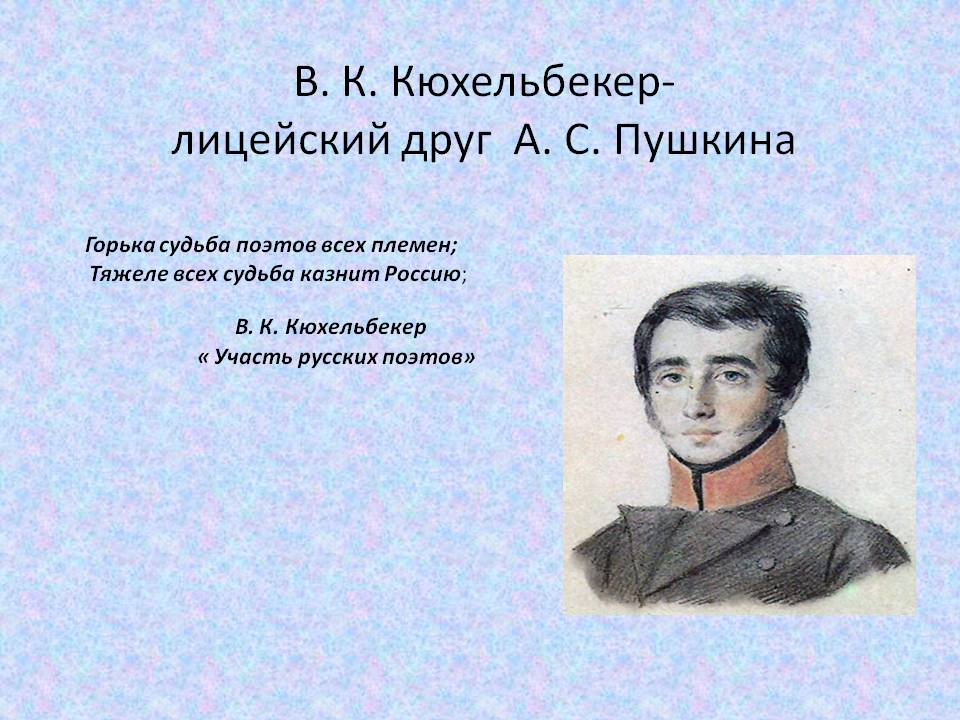 В. К. Кюхельбекер-
лицейский друг А. С. Пушкина

Горька судьба поэтов всех племен;
Тяжеле всех судьба казнит Россию;

В. К. Кюхельбекер
« Участь русских поэтов»